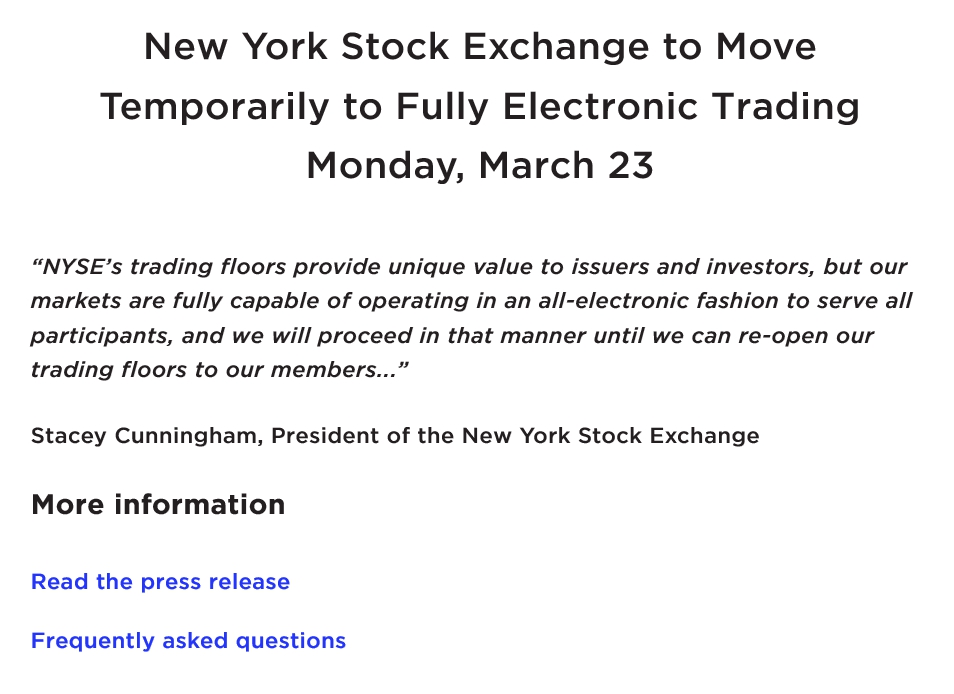 New York Stock Exchange to Move Temporarily to Fully Electronic Trading Monday, March 23

“NYSE’s trading floors provide unique value to issuers and investors, but our markets are fully capable of operating in an all-electronic fashion to serve all participants, and we will proceed in that manner until we can re-open our trading floors to our members...”

Stacey Cunningham, President of the New York Stock Exchange

More information

Read the press release

Frequently asked questions